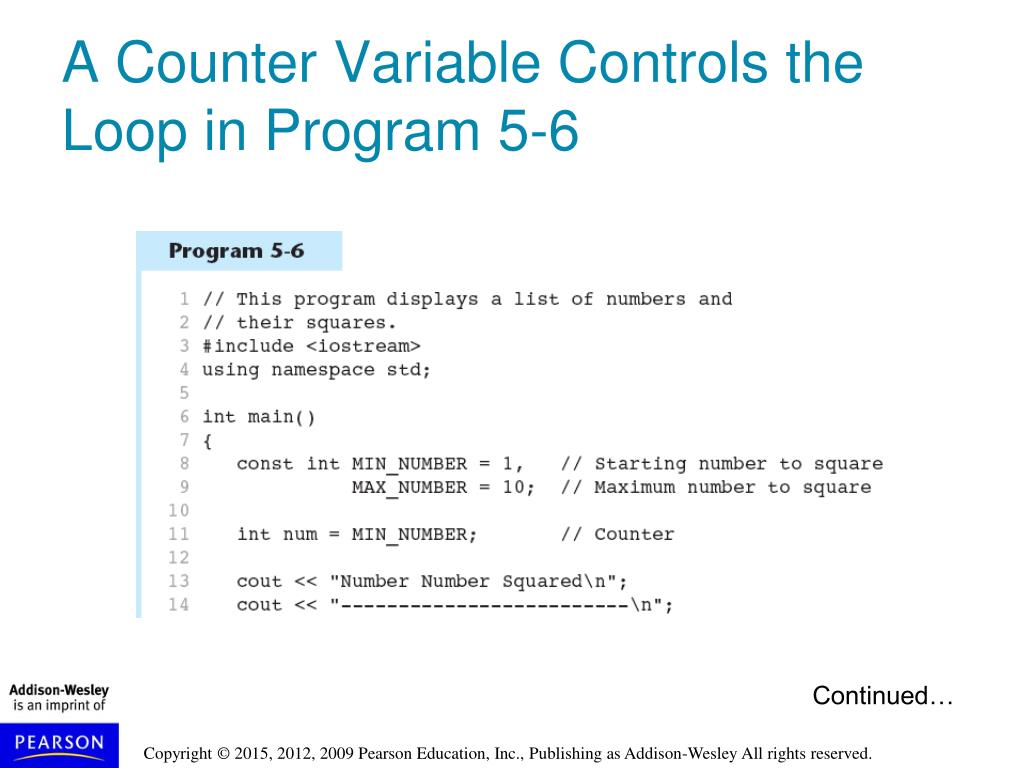 A Counter Variable Controls the Loop in Program 5-6

Program 5-6

1 // This program displays a list of numbers and
2 // their squares.
3 #include <iostream>
4 using namespace std;
5
6 int main()
7 {
8    const int MIN_NUMBER = 1,   // Starting number to square
9              MAX_NUMBER = 10;  // Maximum number to square
10
11    int num = MIN_NUMBER;       // Counter
12
13    cout << "Number Number Squared\n";
14    cout << "-------------------------\n";

Continued…

Addison-Wesley is an imprint of

PEARSON

Copyright © 2015, 2012, 2009 Pearson Education, Inc., Publishing as Addison-Wesley All rights reserved.